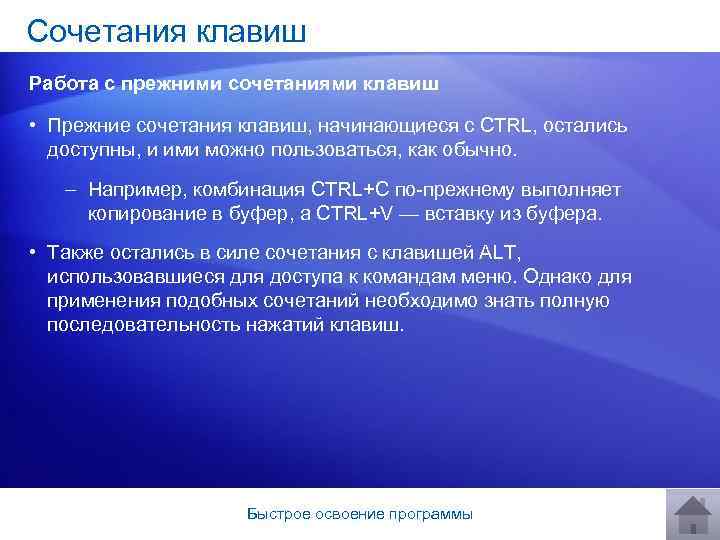 Сочетания клавиш

Работа с прежними сочетаниями клавиш

• Прежние сочетания клавиш, начинающиеся с CTRL, остались доступны, и ими можно пользоваться, как обычно.

– Например, комбинация CTRL+C по-прежнему выполняет копирование в буфер, а CTRL+V — вставку из буфера.

• Также остались в силе сочетания с клавишей ALT, использовавшиеся для доступа к командам меню. Однако для применения подобных сочетаний необходимо знать полную последовательность нажатий клавиш.

Быстрое освоение программы